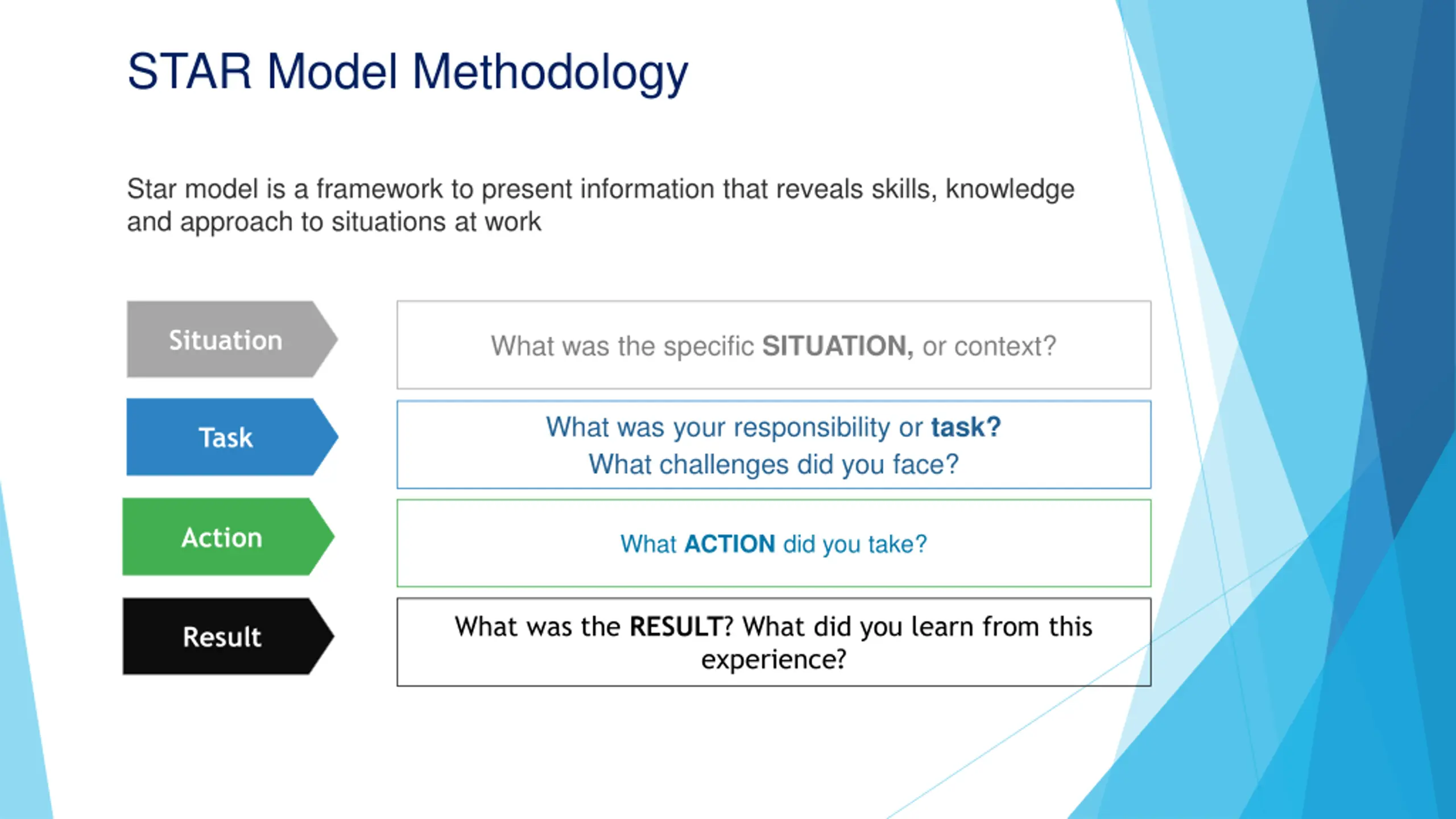 STAR Model Methodology

Star model is a framework to present information that reveals skills, knowledge and approach to situations at work

Situation

What was the specific SITUATION, or context?

Task

What was your responsibility or task?
What challenges did you face?

Action

What ACTION did you take?

Result

What was the RESULT? What did you learn from this experience?